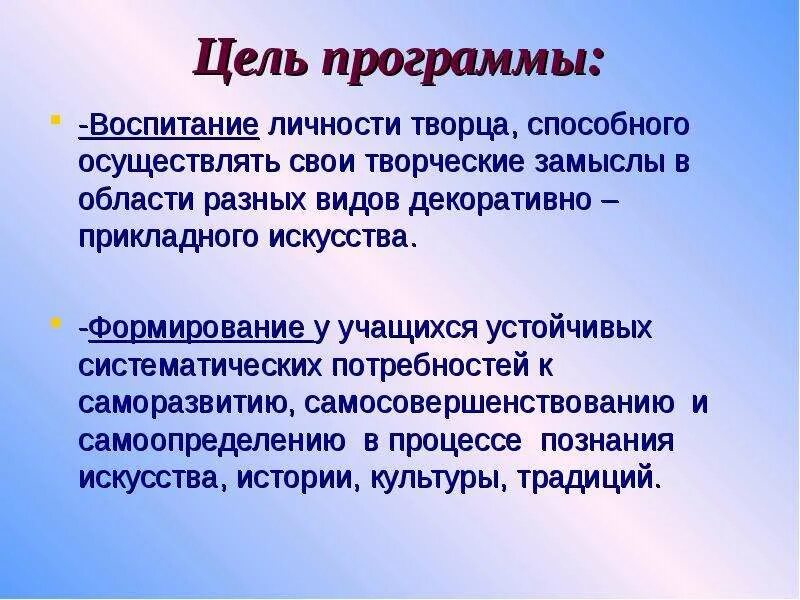 Цель программы:

-Воспитание личности творца, способного осуществлять свои творческие замыслы в области разных видов декоративно – прикладного искусства.

-Формирование у учащихся устойчивых систематических потребностей к саморазвитию, самосовершенствованию и самоопределению в процессе познания искусства, истории, культуры, традиций.